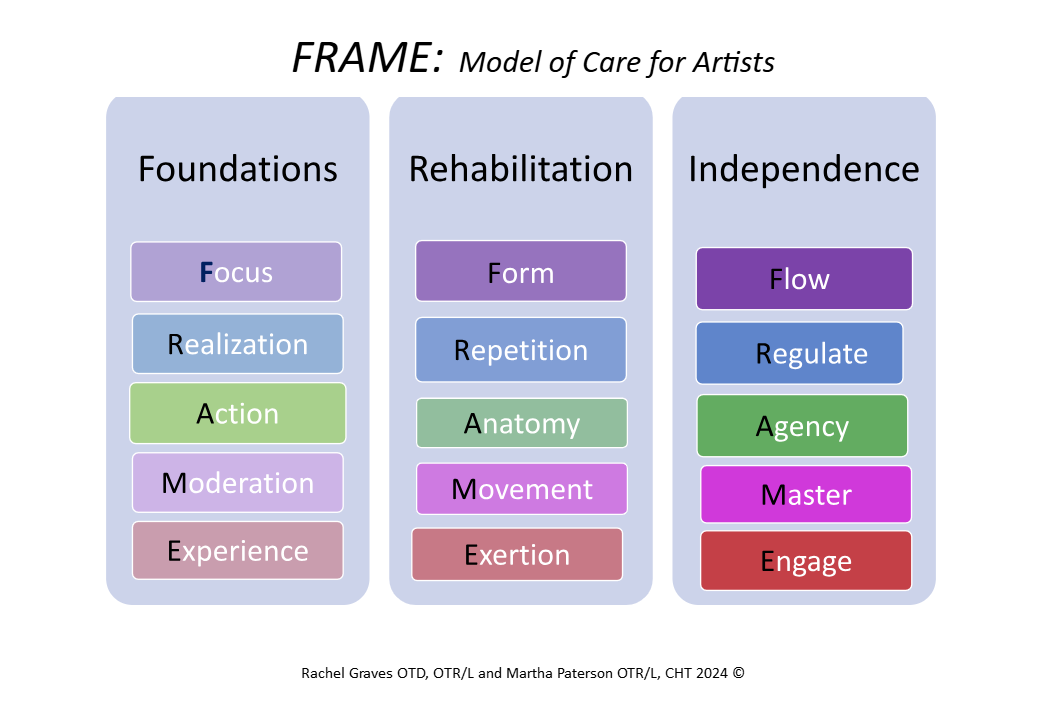 FRAME: Model of Care for Artists

Foundations

Focus

Realization

Action

Moderation

Experience

Rehabilitation

Form

Repetition

Anatomy

Movement

Exertion

Independence

Flow

Regulate

Agency

Master

Engage

Rachel Graves OTD, OTR/L and Martha Paterson OTR/L, CHT 2024 ©